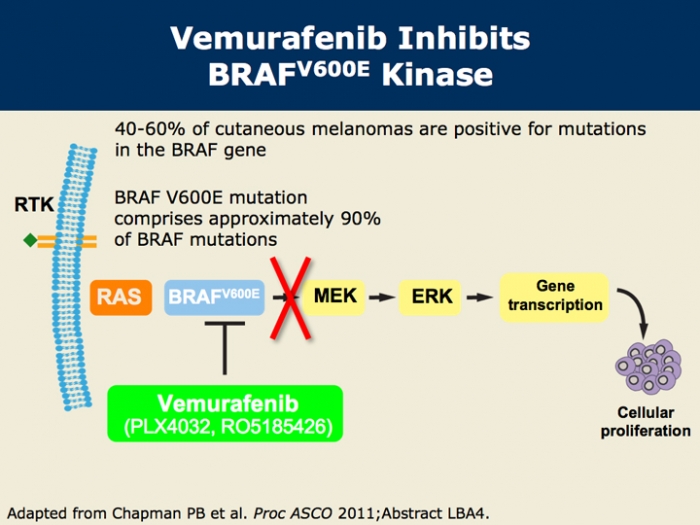 Vemurafenib Inhibits BRAF$^{V600E}$ Kinase

40-60% of cutaneous melanomas are positive for mutations in the BRAF gene

RTK

BRAF V600E mutation comprises approximately 90% of BRAF mutations

RAS

BRAF$^{V600E}$

MEK

ERK

Gene transcription

Vemurafenib (PLX4032, RO5185426)

Cellular proliferation

Adapted from Chapman PB et al. Proc ASCO 2011;Abstract LBA4.